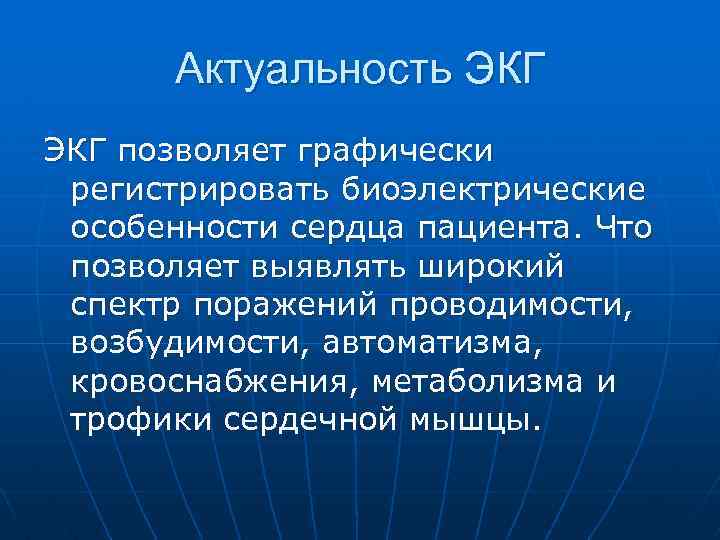 Актуальность ЭКГ

ЭКГ позволяет графически регистрировать биоэлектрические особенности сердца пациента. Что позволяет выявлять широкий спектр поражений проводимости, возбудимости, автоматизма, кровоснабжения, метаболизма и трофики сердечной мышцы.